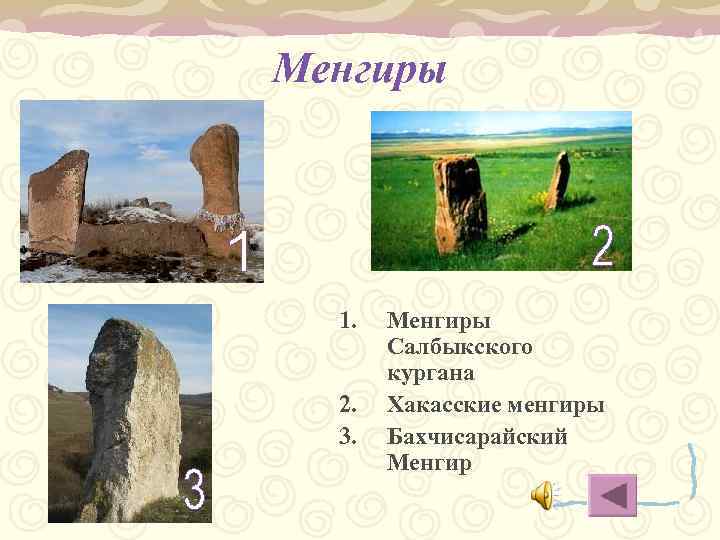 Менгиры

1

2

3

1. Менгиры Салбыкского кургана
2. Хакасские менгиры
3. Бахчисарайский Менгир